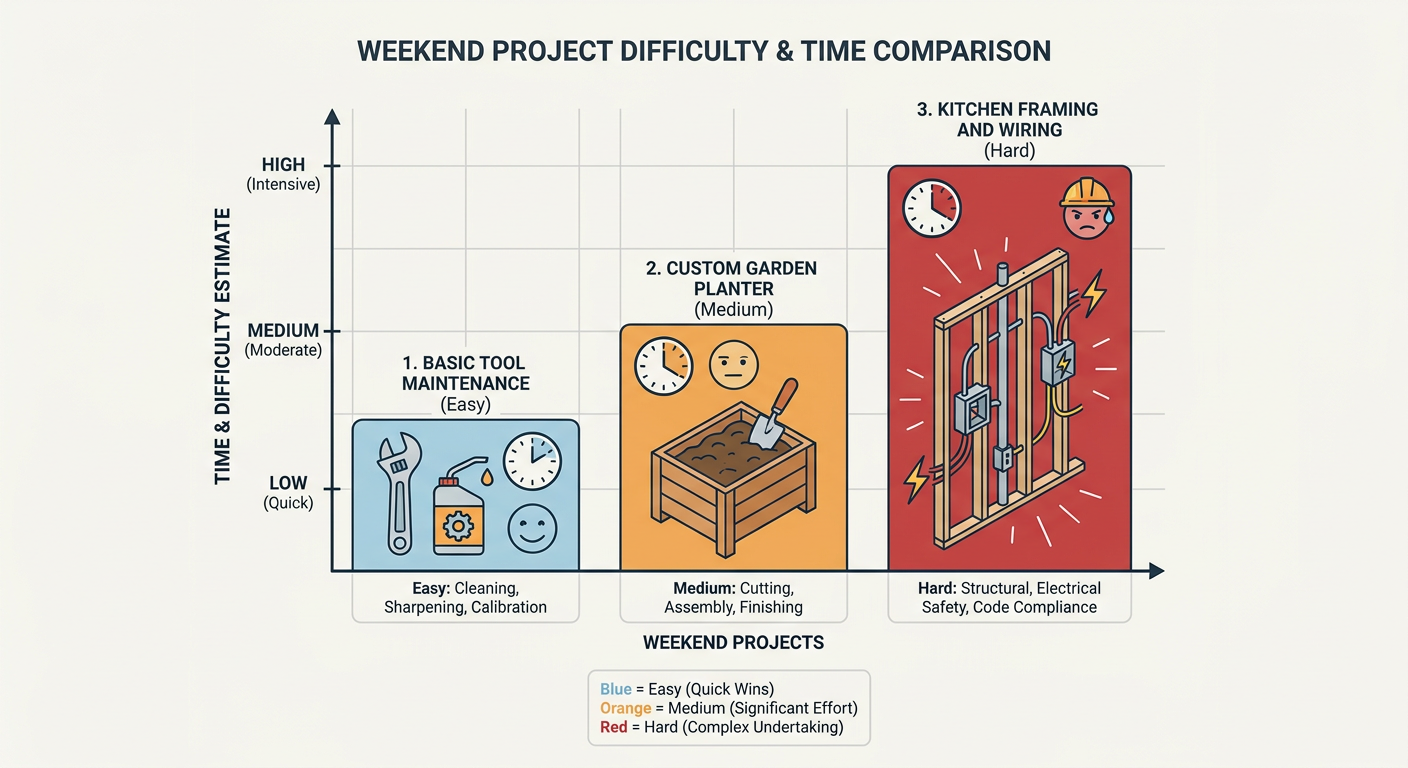 WEEKEND PROJECT DIFFICULTY & TIME COMPARISON

TIME & DIFFICULTY ESTIMATE

HIGH
(Intensive)

MEDIUM
(Moderate)

LOW
(Quick)

1. BASIC TOOL MAINTENANCE
(Easy)

2. CUSTOM GARDEN PLANTER
(Medium)

3. KITCHEN FRAMING AND WIRING
(Hard)

Easy: Cleaning, Sharpening, Calibration

Medium: Cutting, Assembly, Finishing

Hard: Structural, Electrical Safety, Code Compliance

WEEKEND PROJECTS

Blue = Easy (Quick Wins)
Orange = Medium (Significant Effort)
Red = Hard (Complex Undertaking)